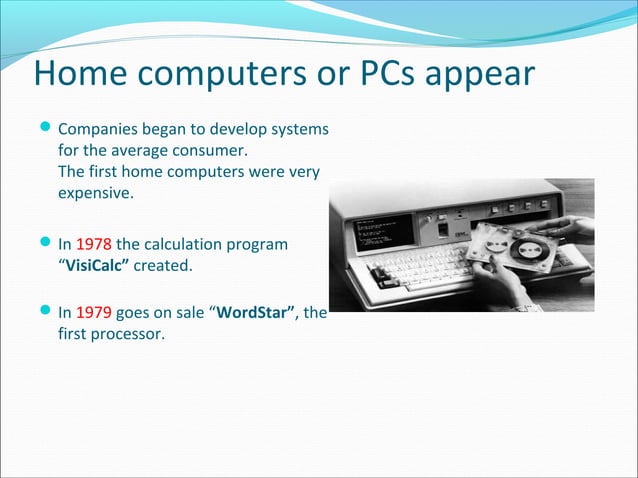 Home computers or PCs appear

Companies began to develop systems for the average consumer.
The first home computers were very expensive.

In 1978 the calculation program “VisiCalc” created.

In 1979 goes on sale “WordStar”, the first processor.